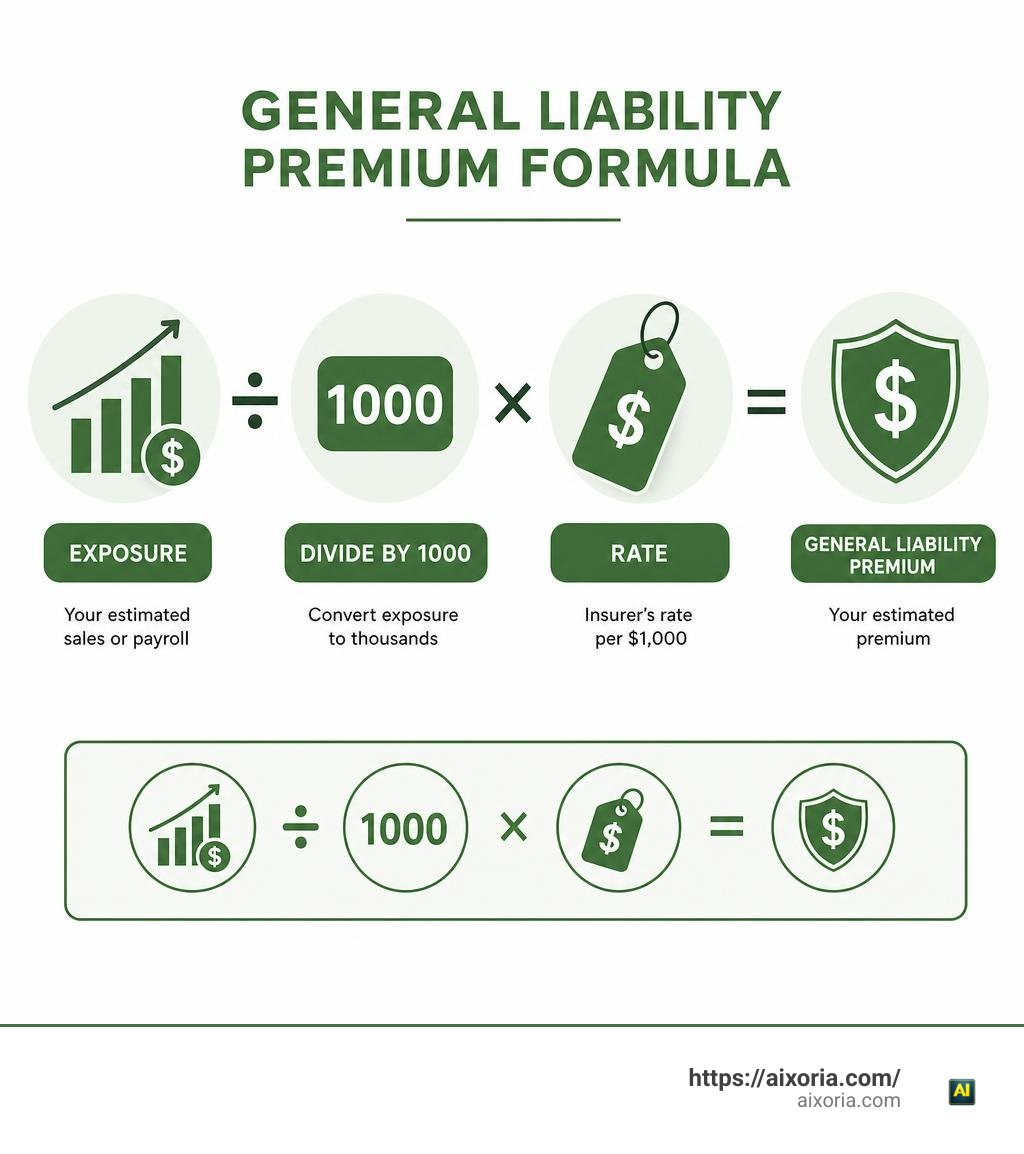 GENERAL LIABILITY PREMIUM FORMULA

$ ÷ 1000 × $ = $

EXPOSURE
Your estimated sales or payroll

DIVIDE BY 1000
Convert exposure to thousands

RATE
Insurer's rate per $1,000

GENERAL LIABILITY PREMIUM
Your estimated premium

$ ÷ 1000 × $ = $

https://aixoria.com/
aixoria.com
AI